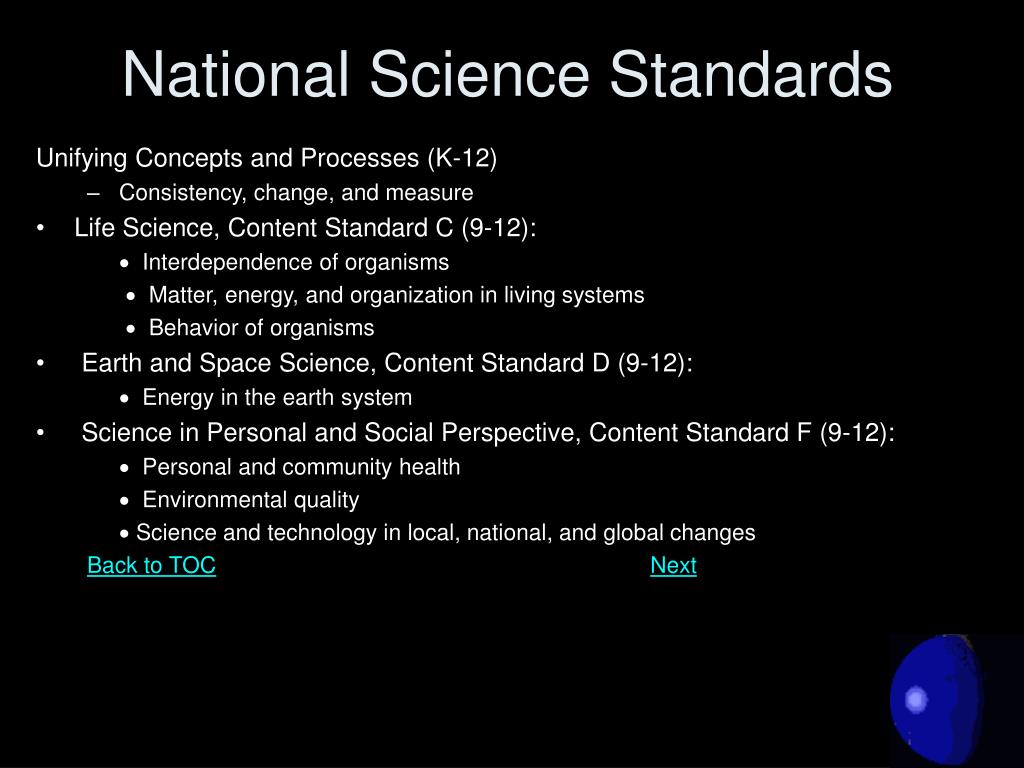 National Science Standards

Unifying Concepts and Processes (K-12)

– Consistency, change, and measure

• Life Science, Content Standard C (9-12):

• Interdependence of organisms

• Matter, energy, and organization in living systems

• Behavior of organisms

• Earth and Space Science, Content Standard D (9-12):

• Energy in the earth system

• Science in Personal and Social Perspective, Content Standard F (9-12):

• Personal and community health

• Environmental quality

• Science and technology in local, national, and global changes

Back to TOC

Next